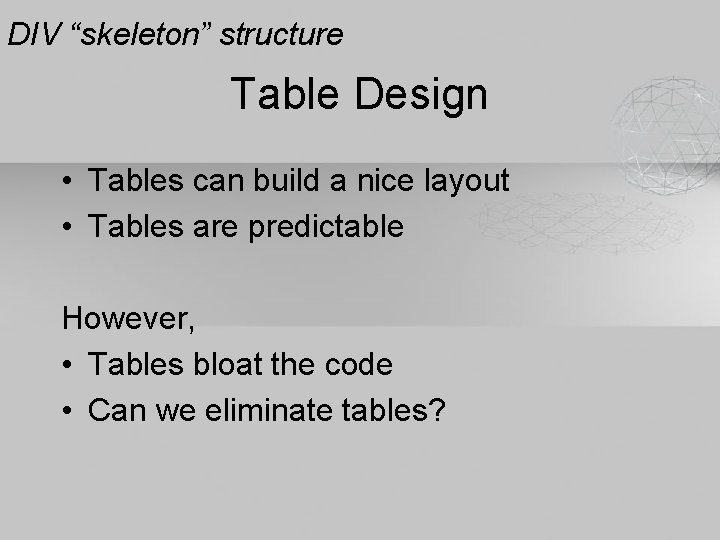 DIV “skeleton” structure

Table Design

• Tables can build a nice layout
• Tables are predictable

However,
• Tables bloat the code
• Can we eliminate tables?